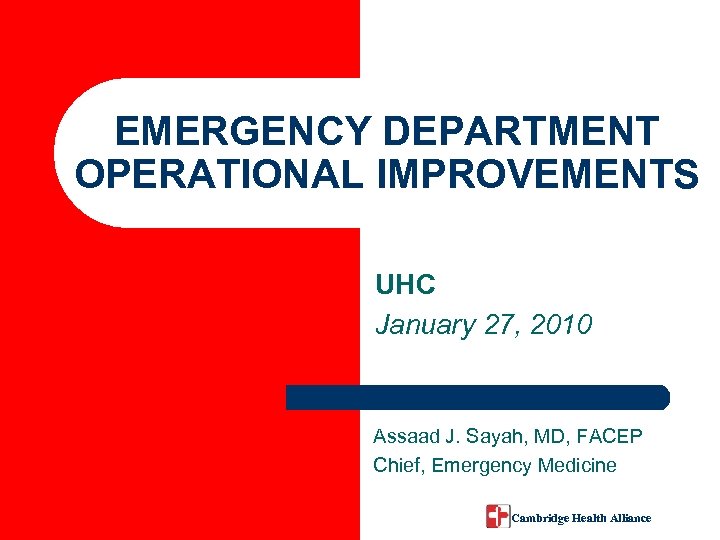 EMERGENCY DEPARTMENT OPERATIONAL IMPROVEMENTS

UHC

January 27, 2010

Assaad J. Sayah, MD, FACEP
Chief, Emergency Medicine

Cambridge Health Alliance